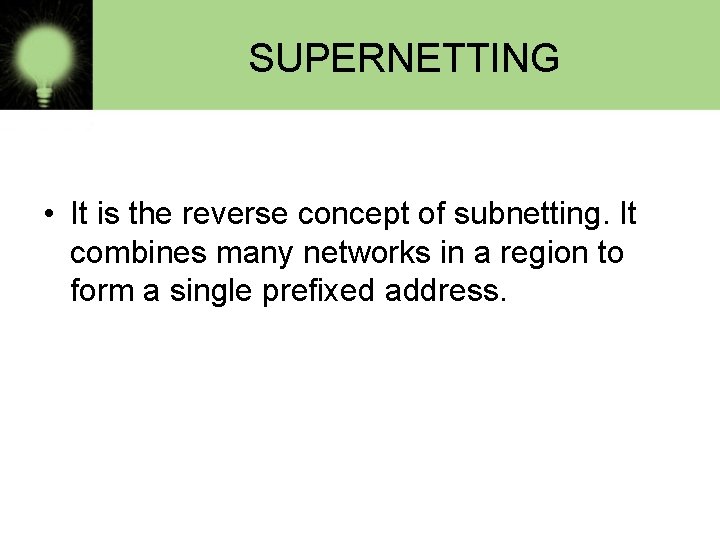 SUPERNETTING

• It is the reverse concept of subnetting. It combines many networks in a region to form a single prefixed address.